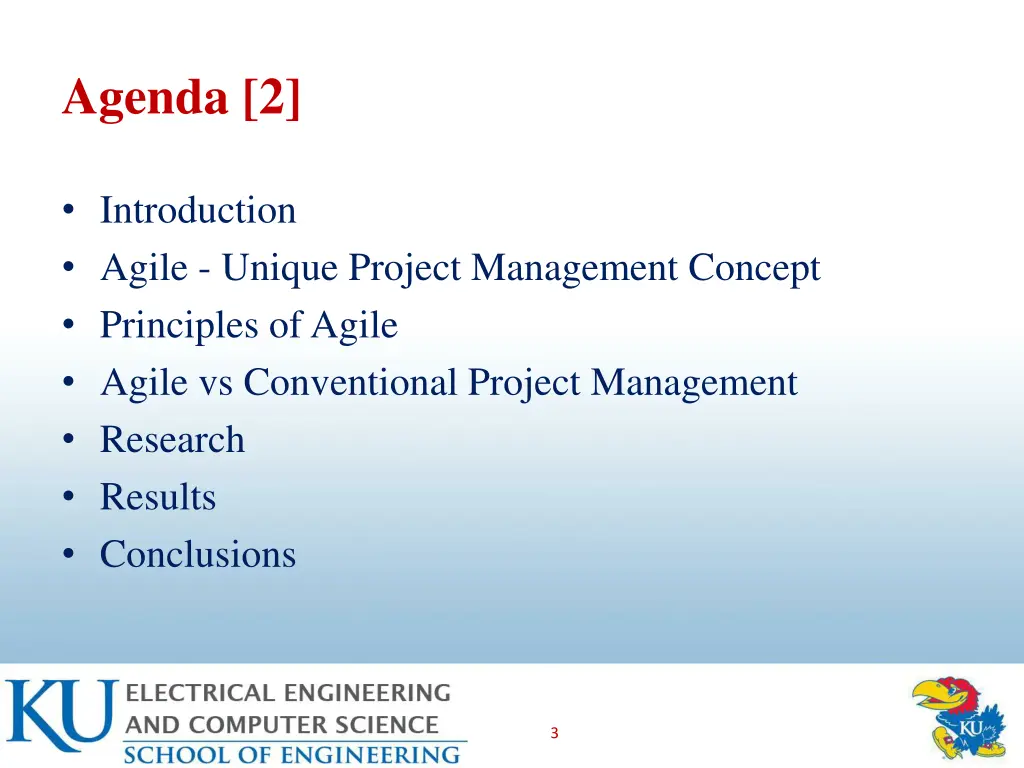 Agenda [2]

• Introduction
• Agile - Unique Project Management Concept
• Principles of Agile
• Agile vs Conventional Project Management
• Research
• Results
• Conclusions

KU ELECTRICAL ENGINEERING AND COMPUTER SCIENCE SCHOOL OF ENGINEERING

3

KU